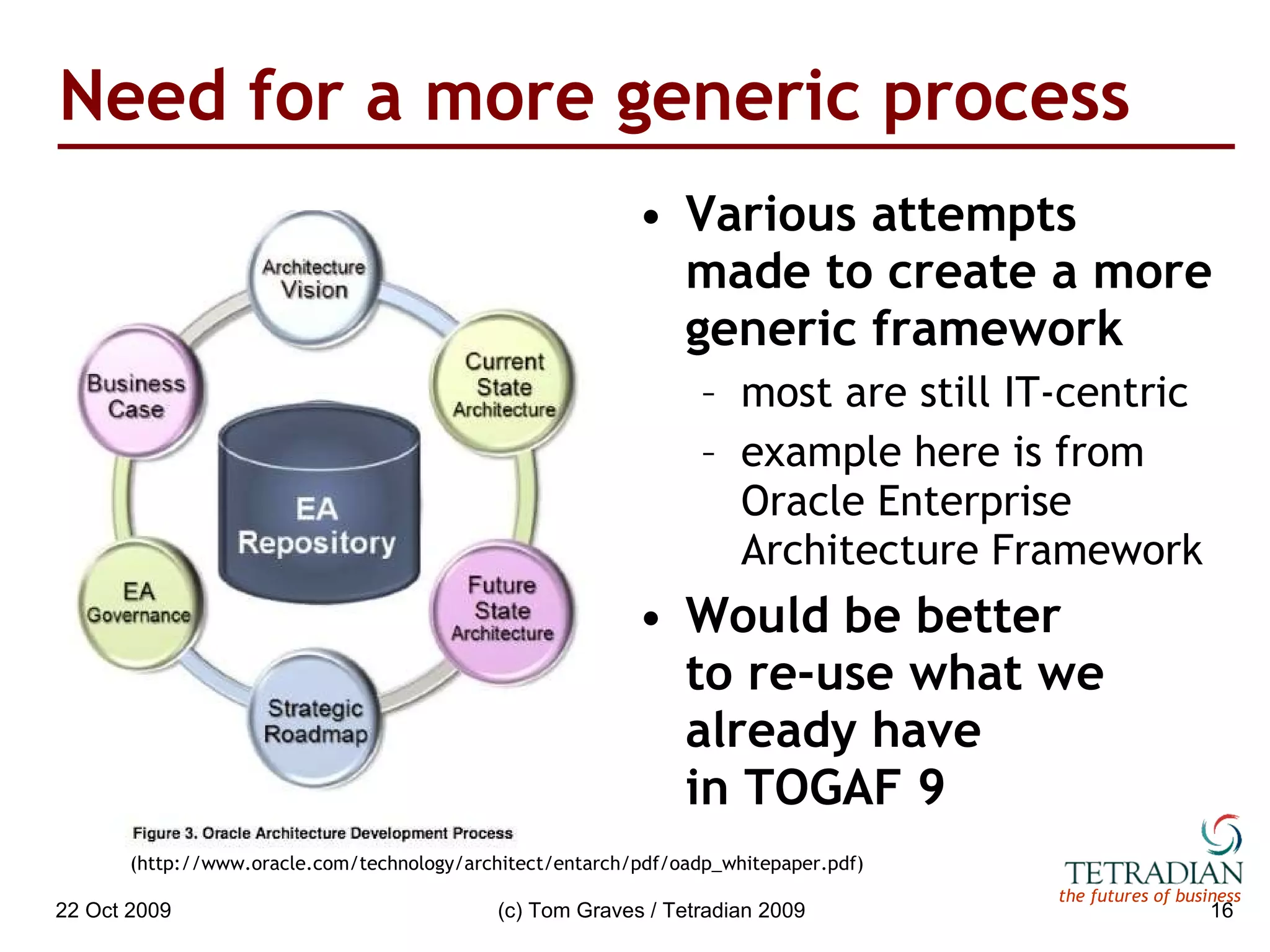 Need for a more generic process

Architecture Vision

Current State Architecture

Future State Architecture

Strategic Roadmap

EA Governance

Business Case

EA Repository

Figure 3. Oracle Architecture Development Process

(http://www.oracle.com/technology/architect/entarch/pdf/oadp_whitepaper.pdf)

• Various attempts made to create a more generic framework

– most are still IT-centric

– example here is from Oracle Enterprise Architecture Framework

• Would be better to re-use what we already have in TOGAF 9

TETRADIAN
the futures of business

22 Oct 2009

(c) Tom Graves / Tetradian 2009

16